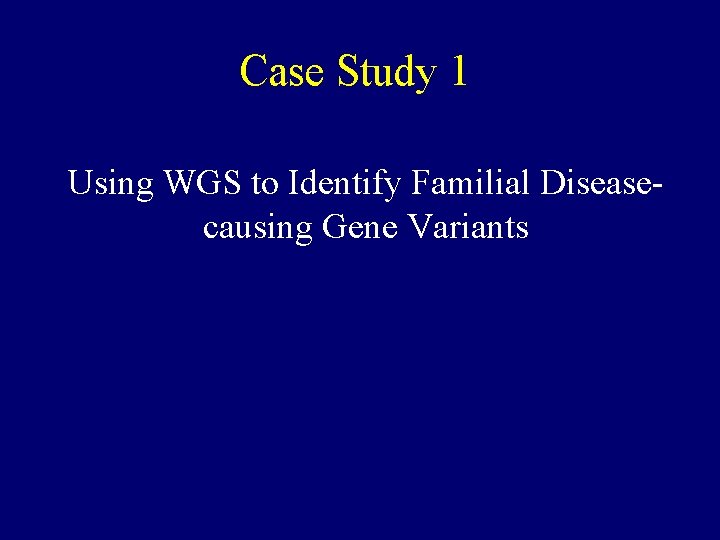 Case Study 1

Using WGS to Identify Familial Disease-causing Gene Variants